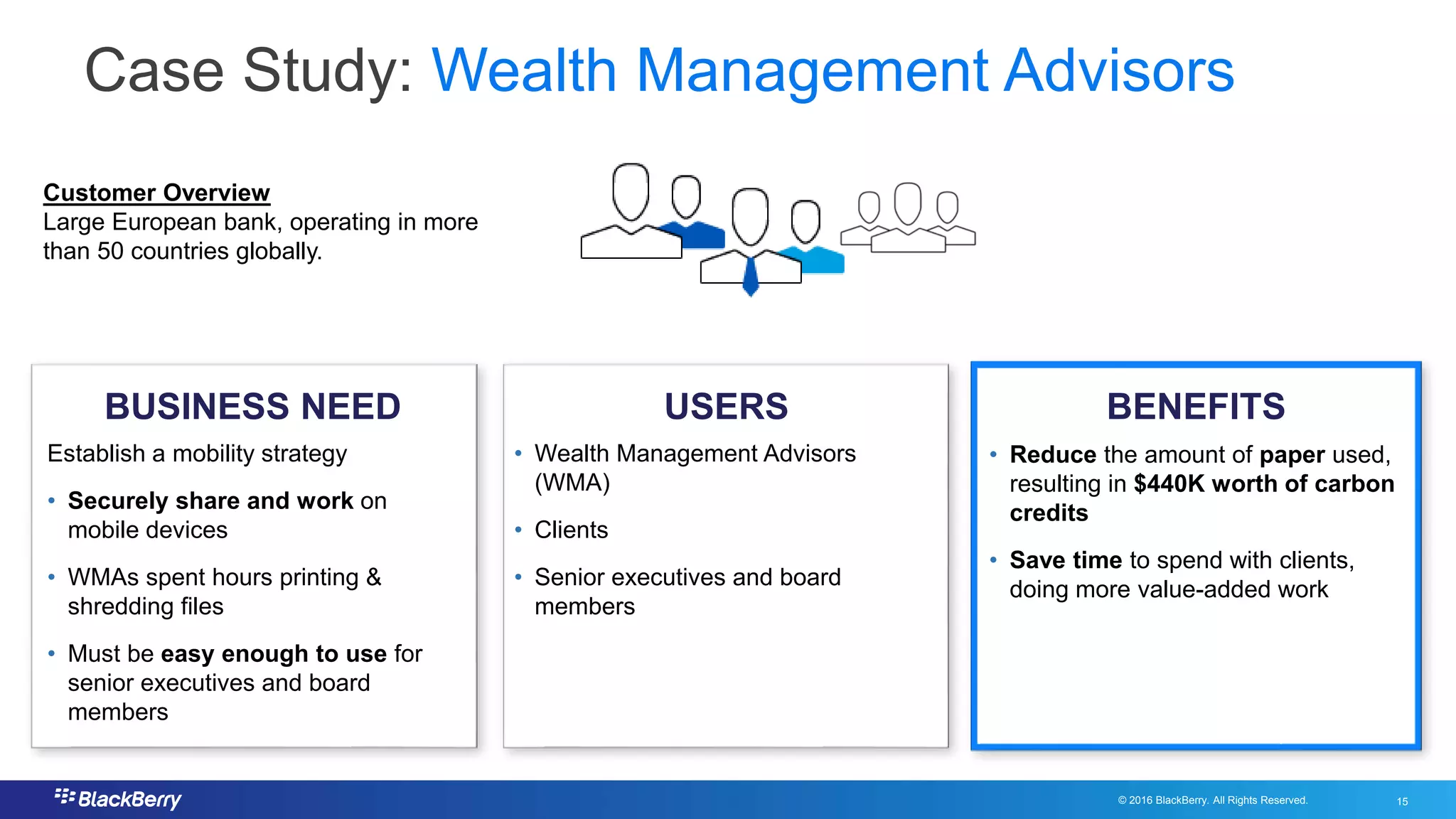 Case Study: Wealth Management Advisors

Customer Overview
Large European bank, operating in more than 50 countries globally.

BUSINESS NEED

Establish a mobility strategy

• Securely share and work on mobile devices

• WMAs spent hours printing & shredding files

• Must be easy enough to use for senior executives and board members

USERS

• Wealth Management Advisors (WMA)

• Clients

• Senior executives and board members

BENEFITS

• Reduce the amount of paper used, resulting in $440K worth of carbon credits

• Save time to spend with clients, doing more value-added work

BlackBerry

© 2016 BlackBerry. All Rights Reserved.

15